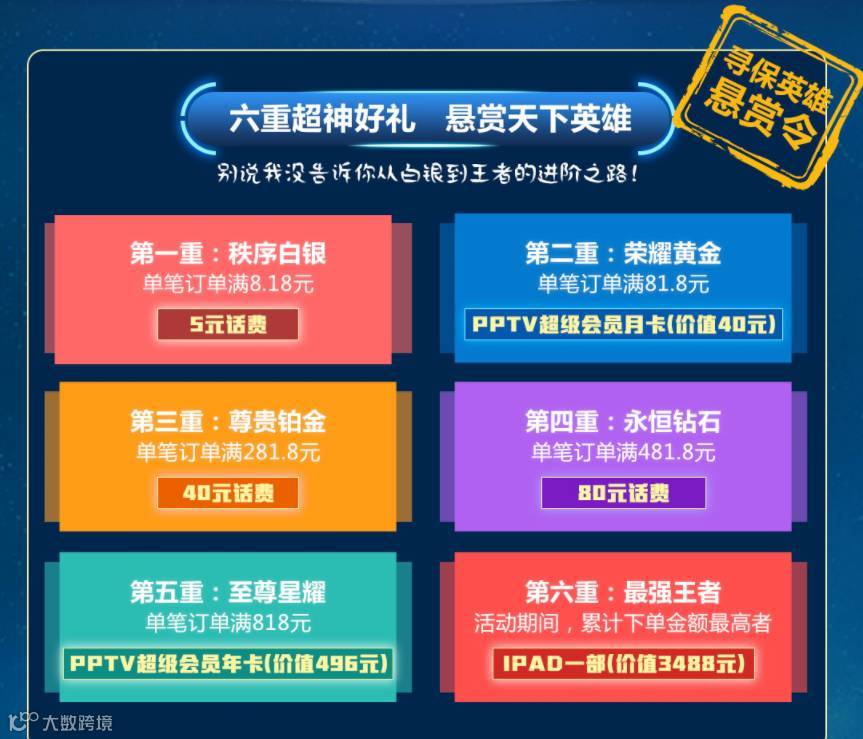 寻保英雄
悬赏令

六重超神好礼 悬赏天下英雄

别说我没告诉你从白银到王者的进阶之路！

第一重：秩序白银
单笔订单满8.18元
5元话费

第二重：荣耀黄金
单笔订单满81.8元
PPTV超级会员月卡(价值40元)

第三重：尊贵铂金
单笔订单满281.8元
40元话费

第四重：永恒钻石
单笔订单满481.8元
80元话费

第五重：至尊星耀
单笔订单满818元
PPTV超级会员年卡(价值496元)

第六重：最强王者
活动期间，累计下单金额最高者
IPAD一部(价值3488元)

大数跨境